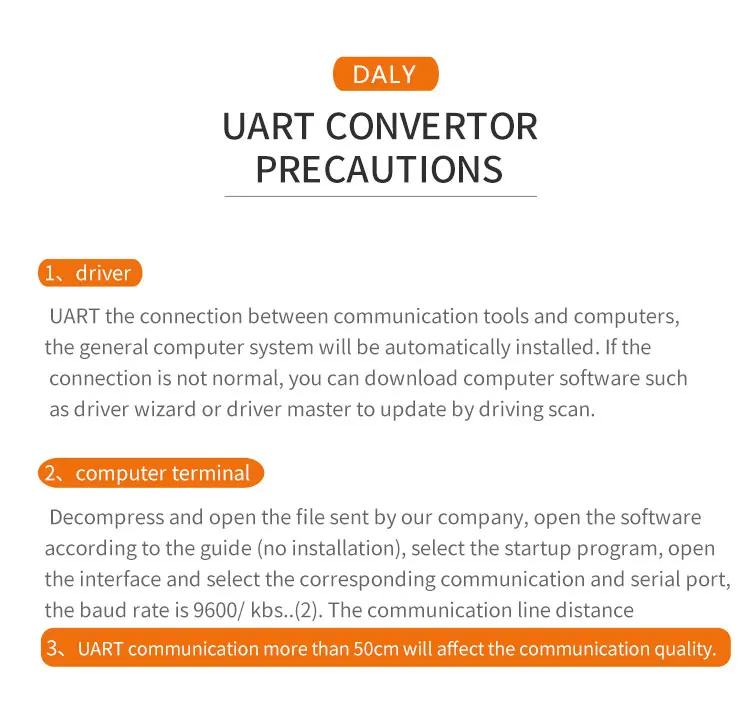 DALY

UART CONVERTOR PRECAUTIONS

1、driver

UART the connection between communication tools and computers, the general computer system will be automatically installed. If the connection is not normal, you can download computer software such as driver wizard or driver master to update by driving scan.

2、computer terminal

Decompress and open the file sent by our company, open the software according to the guide (no installation), select the startup program, open the interface and select the corresponding communication and serial port, the baud rate is 9600/ kbs..(2). The communication line distance

3、UART communication more than 50cm will affect the communication quality.